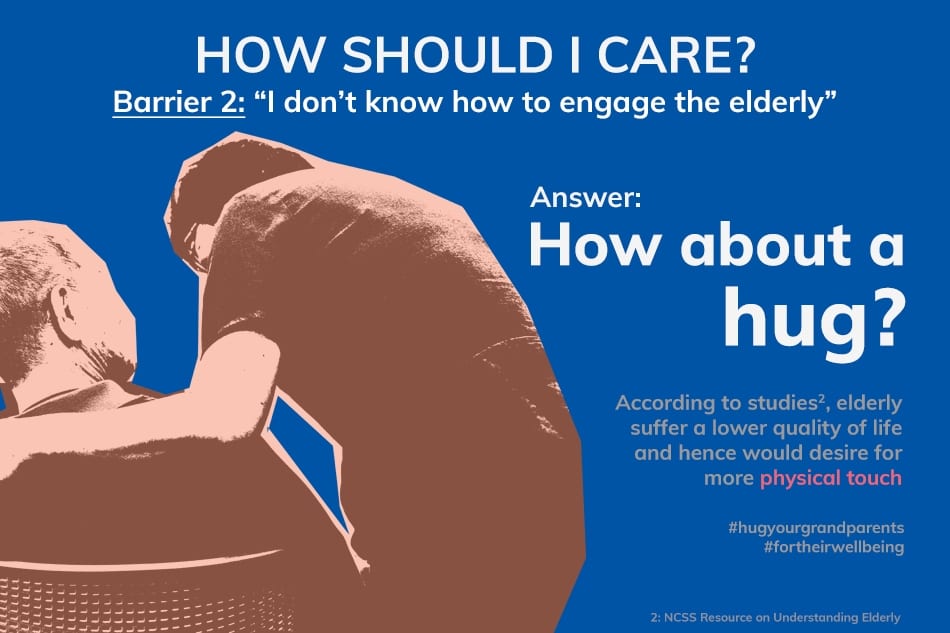 HOW SHOULD I CARE?

Barrier 2: “I don’t know how to engage the elderly”

Answer:

How about a hug?

According to studies$^2$, elderly suffer a lower quality of life and hence would desire for more physical touch

#hugyourgrandparents
#fortheirwellbeing

2: NCSS Resource on Understanding Elderly